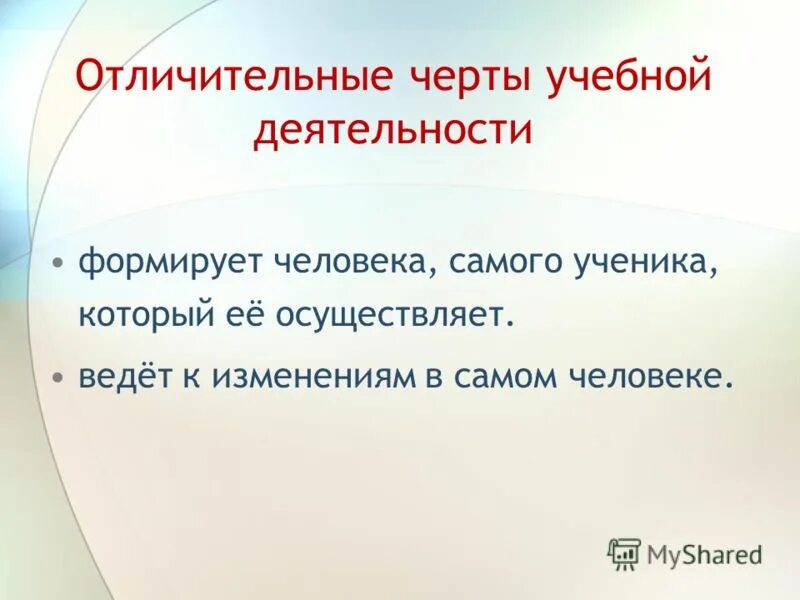 Отличительные черты учебной деятельности

• формирует человека, самого ученика, который её осуществляет.

• ведёт к изменениям в самом человеке.

MyShared